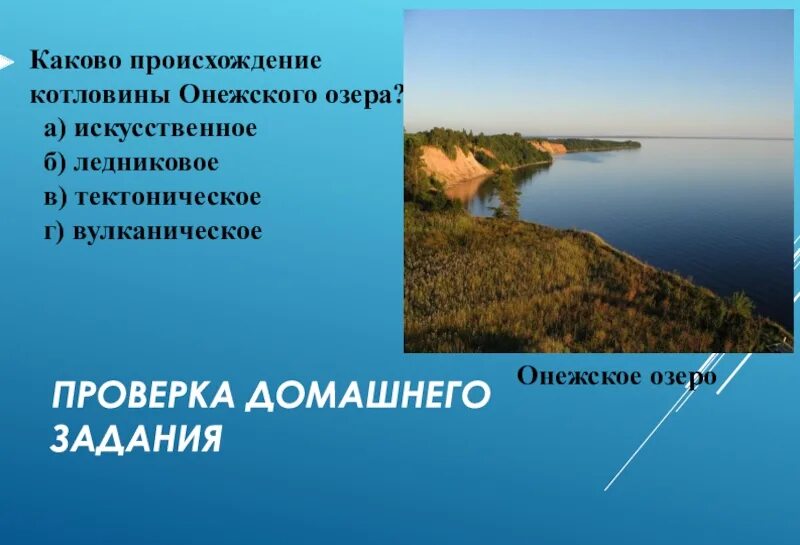 Каково происхождение котловины Онежского озера?
а) искусственное
б) ледниковое
в) тектоническое
г) вулканическое

Онежское озеро

ПРОВЕРКА ДОМАШНЕГО ЗАДАНИЯ